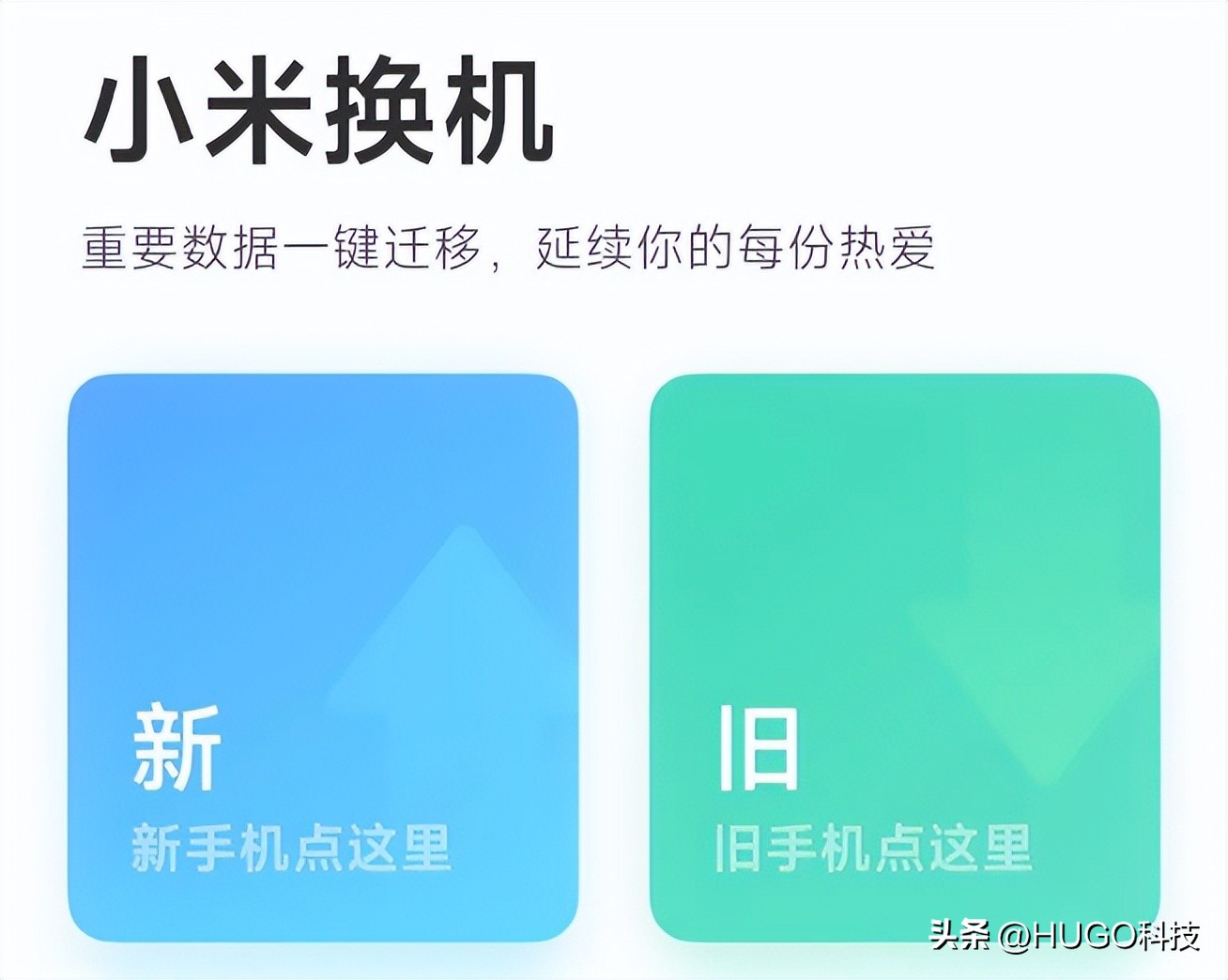 小米换机

重要数据一键迁移，延续你的每份热爱

新
新手机点这里

旧
旧手机点这里

头条 @HUGO科技